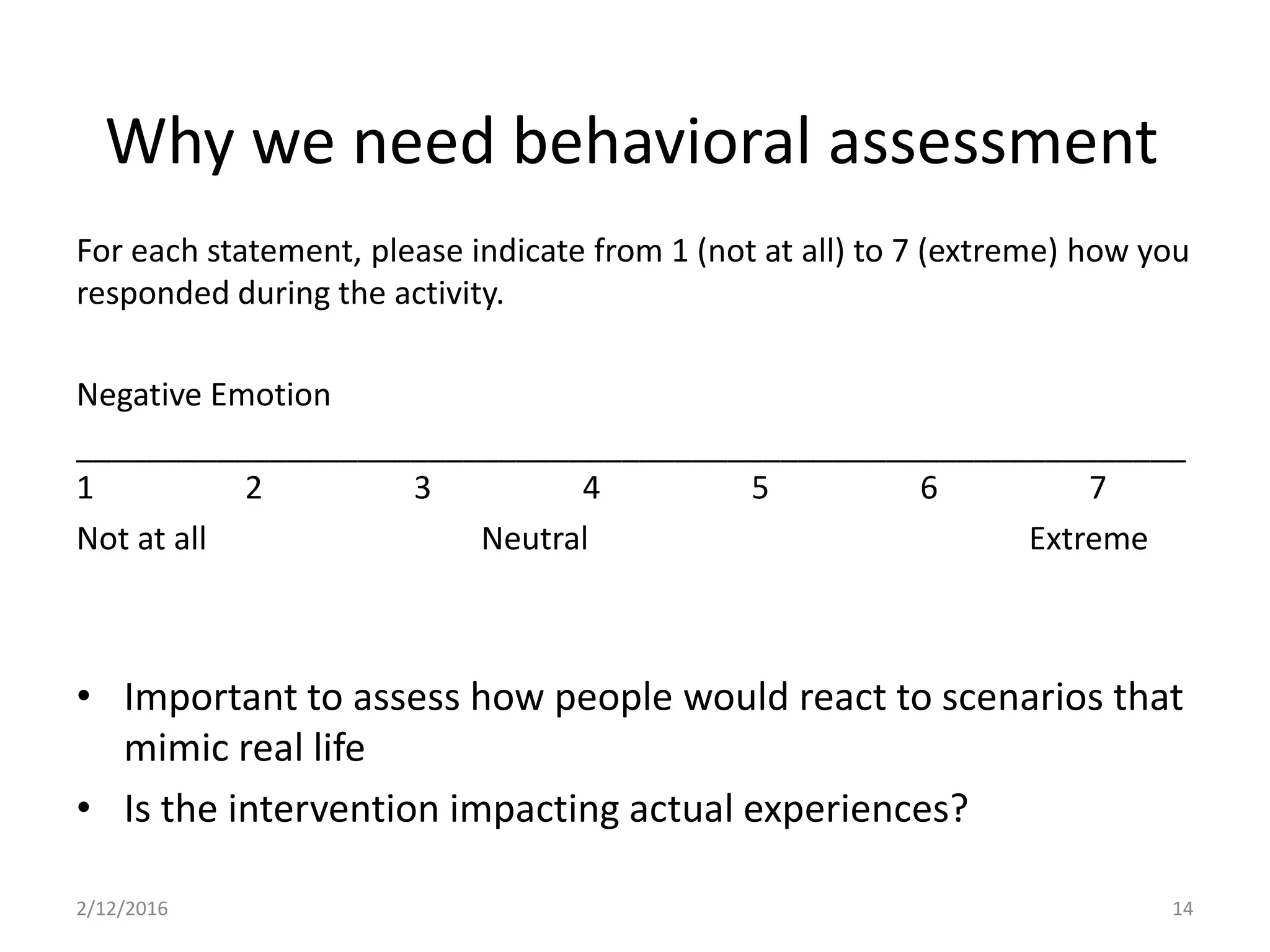 Why we need behavioral assessment

For each statement, please indicate from 1 (not at all) to 7 (extreme) how you responded during the activity.

Negative Emotion

___________________________________________________________________

1 2 3 4 5 6 7

Not at all Neutral Extreme

• Important to assess how people would react to scenarios that mimic real life
• Is the intervention impacting actual experiences?

2/12/2016

14